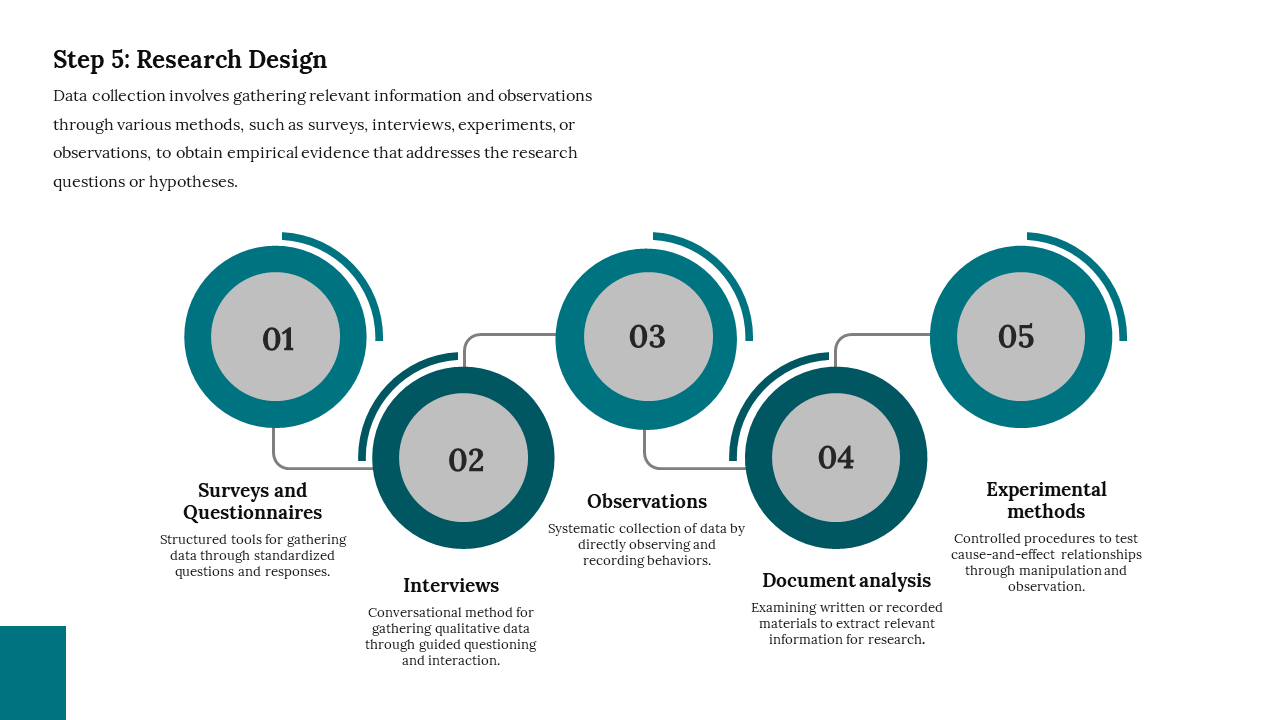 Step 5: Research Design

Data collection involves gathering relevant information and observations through various methods, such as surveys, interviews, experiments, or observations, to obtain empirical evidence that addresses the research questions or hypotheses.

01

Surveys and Questionnaires

Structured tools for gathering data through standardized questions and responses.

02

Interviews

Conversational method for gathering qualitative data through guided questioning and interaction.

03

Observations

Systematic collection of data by directly observing and recording behaviors.

04

Document analysis

Examining written or recorded materials to extract relevant information for research.

05

Experimental methods

Controlled procedures to test cause-and-effect relationships through manipulation and observation.